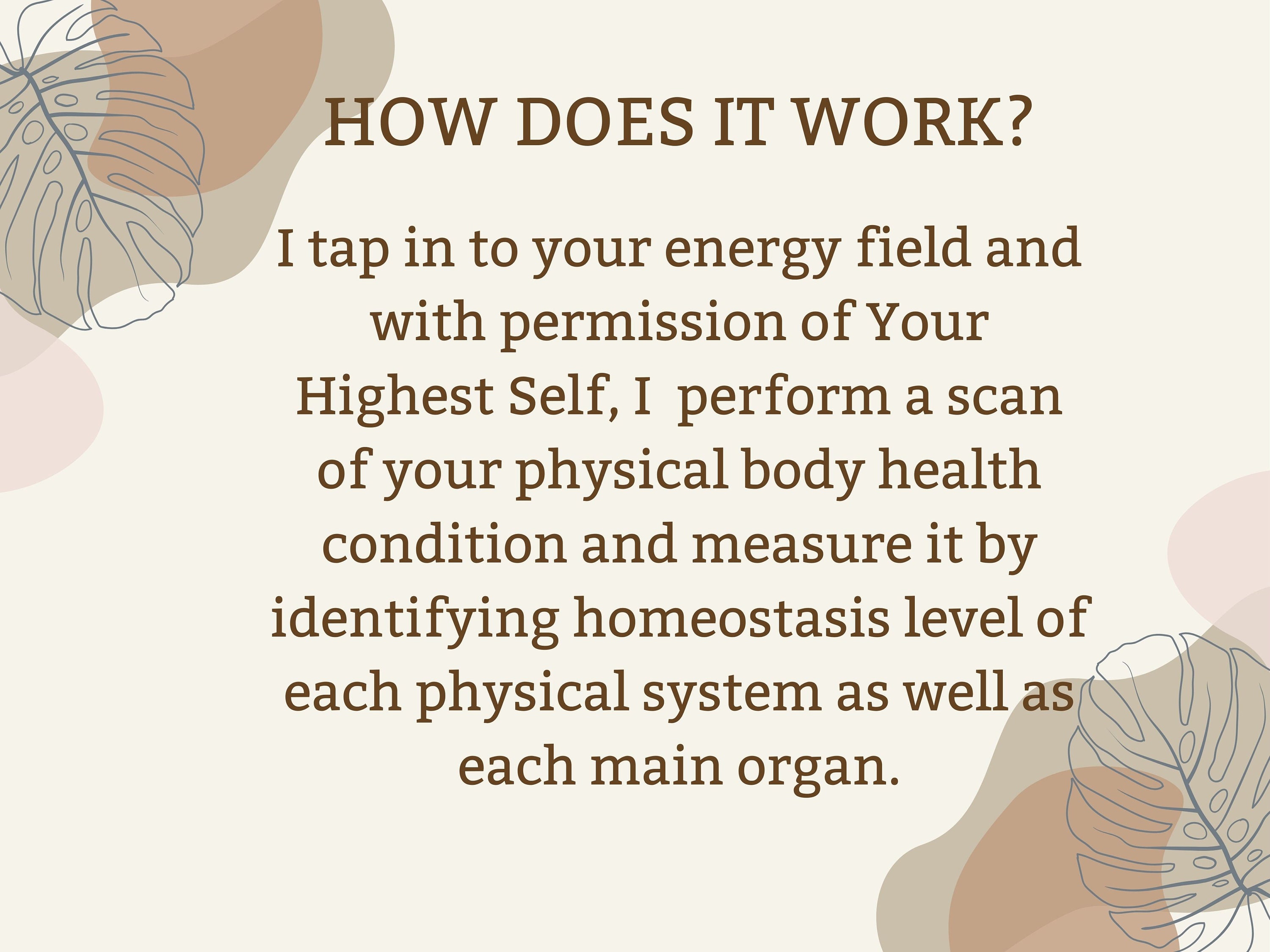 HOW DOES IT WORK?

I tap in to your energy field and with permission of Your Highest Self, I  perform a scan of your physical body health condition and measure it by identifying homeostasis level of each physical system as well as each main organ.